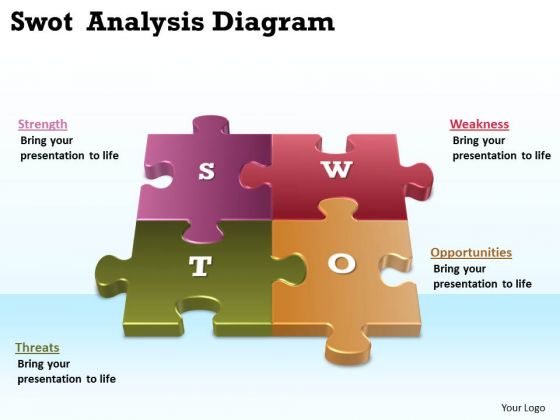 Swot Analysis Diagram

Strength
Bring your presentation to life

S

W

Weakness
Bring your presentation to life

T

O

Opportunities
Bring your presentation to life

Threats
Bring your presentation to life

Your Logo